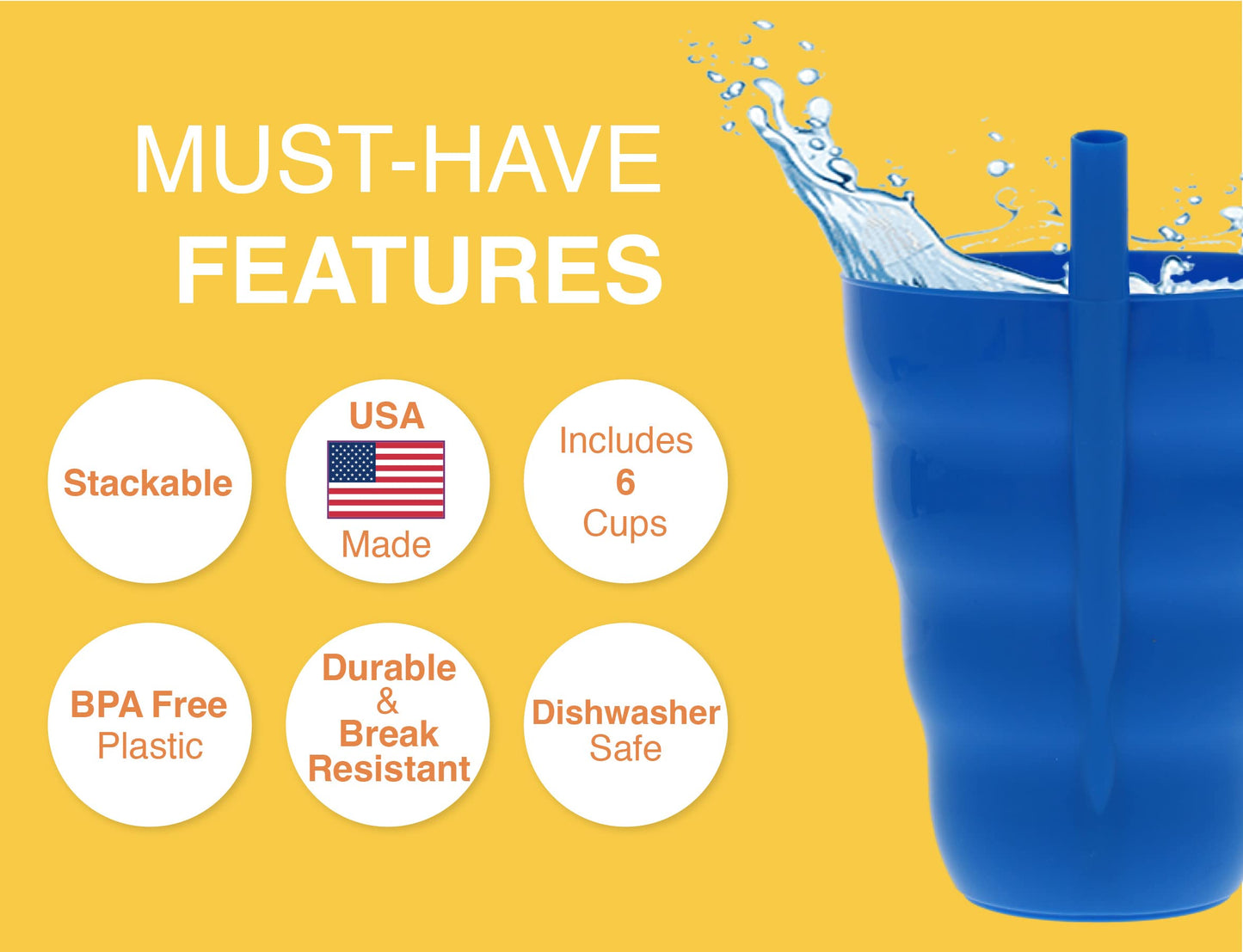 MUST-HAVE
FEATURES

Stackable

USA
Made

Includes
6
Cups

BPA Free
Plastic

Durable
&
Break
Resistant

Dishwasher
Safe